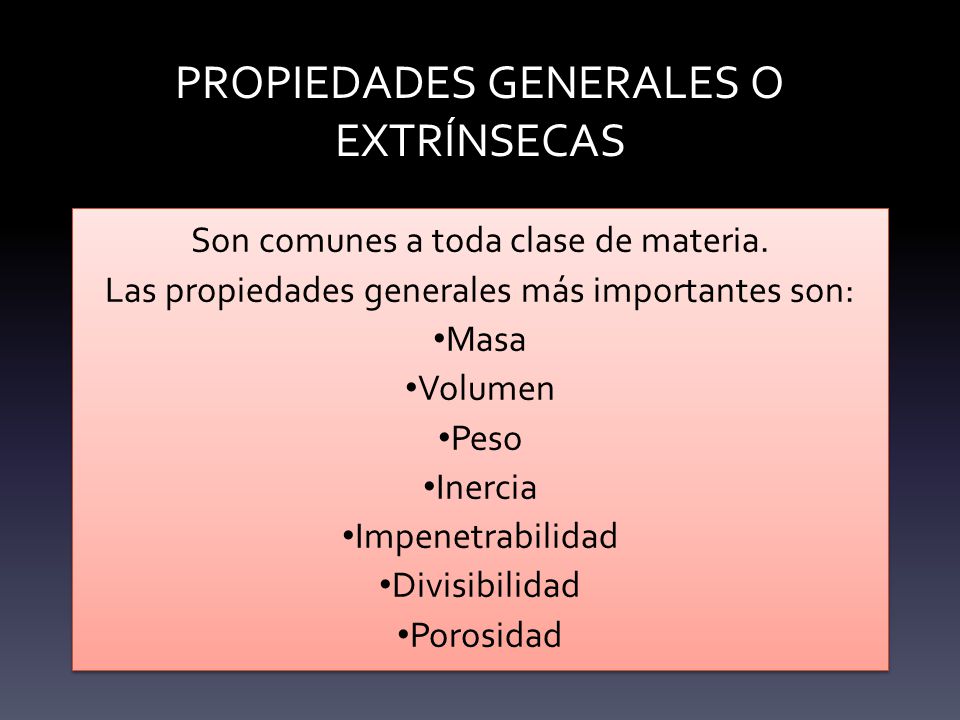 PROPIEDADES GENERALES O EXTRÍNSECAS

Son comunes a toda clase de materia.
Las propiedades generales más importantes son:
•Masa
•Volumen
•Peso
•Inercia
•Impenetrabilidad
•Divisibilidad
•Porosidad